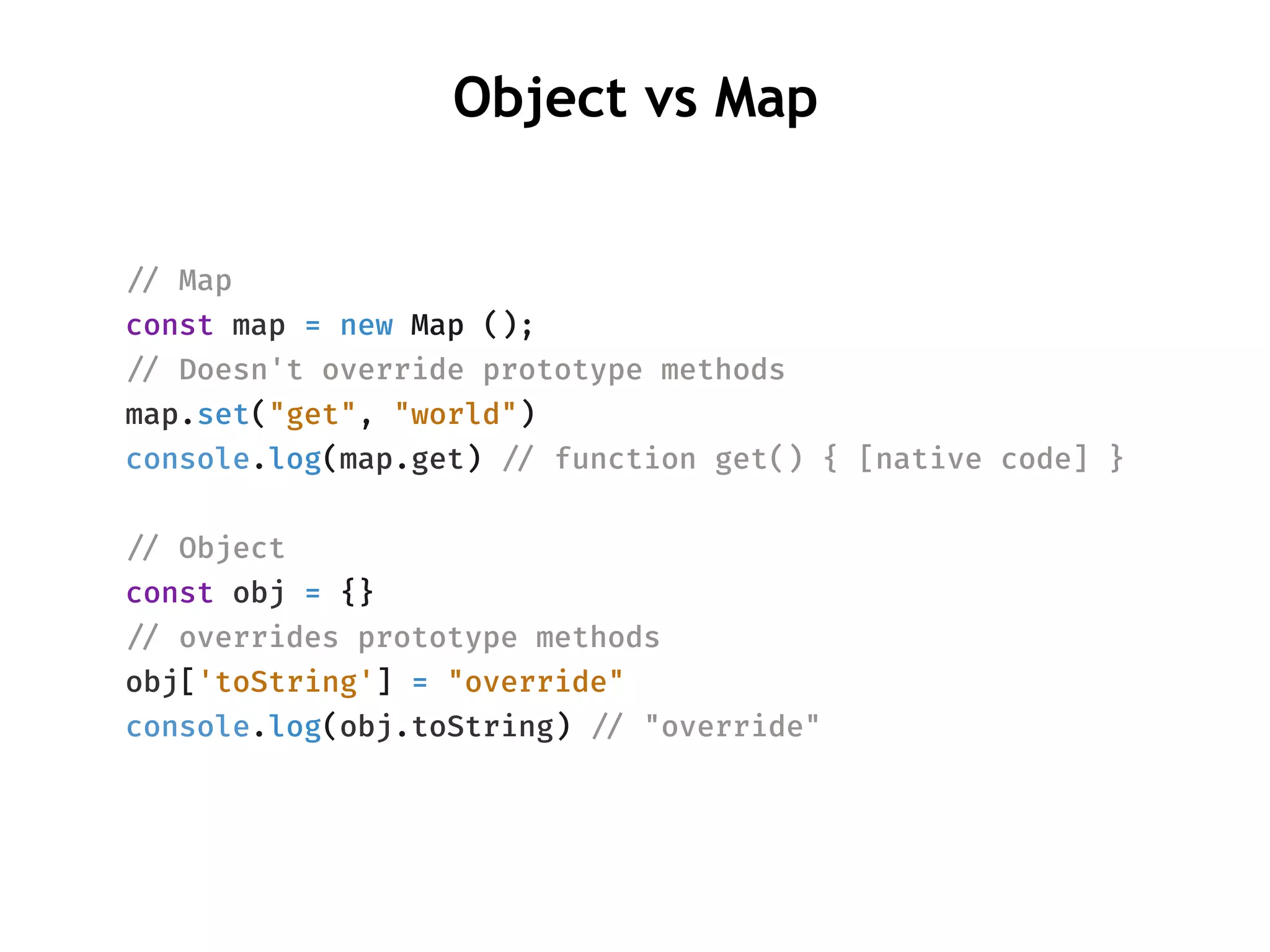 Object vs Map

// Map
const map = new Map ();
// Doesn't override prototype methods
map.set("get", "world")
console.log(map.get) // function get() { [native code] }

// Object
const obj = {}
// overrides prototype methods
obj['toString'] = "override"
console.log(obj.toString) // "override"